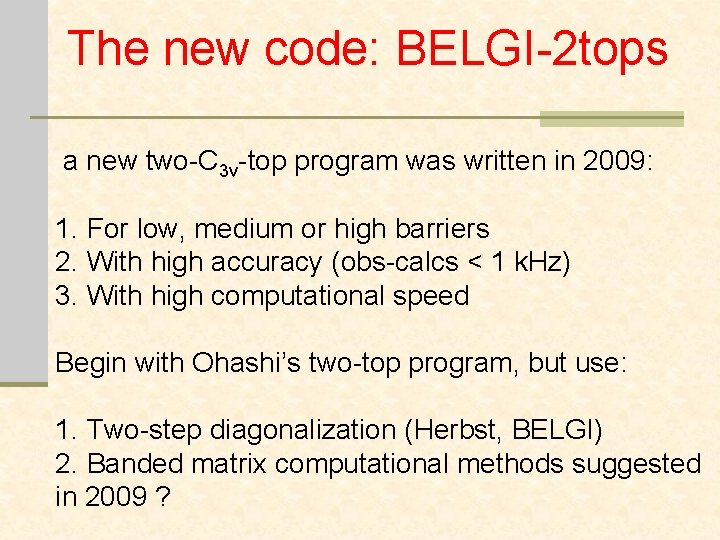 The new code: BELGI-2tops

a new two-$C_{3v}$-top program was written in 2009:

1. For low, medium or high barriers
2. With high accuracy (obs-calcs < 1 kHz)
3. With high computational speed

Begin with Ohashi's two-top program, but use:

1. Two-step diagonalization (Herbst, BELGI)
2. Banded matrix computational methods suggested in 2009 ?